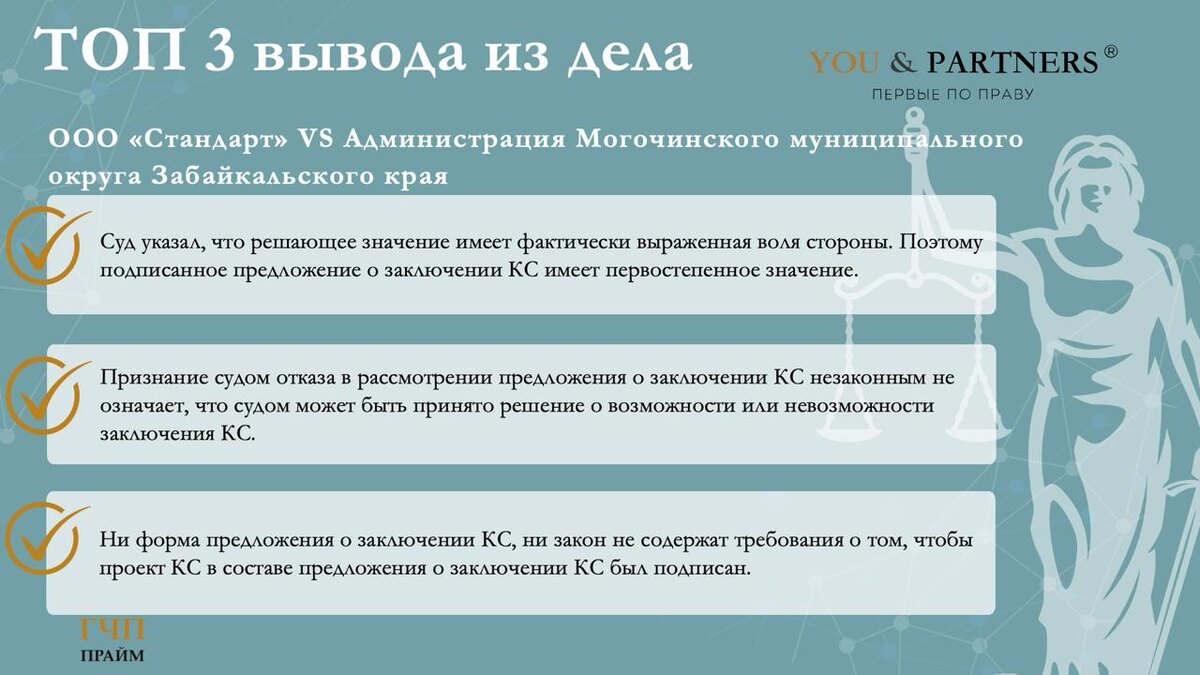 ТОП 3 вывода из дела

YOU & PARTNERS ®
ПЕРВЫЕ ПО ПРАВУ

ООО «Стандарт» VS Администрация Могочинского муниципального округа Забайкальского края

Суд указал, что решающее значение имеет фактически выраженная воля стороны. Поэтому подписанное предложение о заключении КС имеет первостепенное значение.

Признание судом отказа в рассмотрении предложения о заключении КС незаконным не означает, что судом может быть принято решение о возможности или невозможности заключения КС.

Ни форма предложения о заключении КС, ни закон не содержат требования о том, чтобы проект КС в составе предложения о заключении КС был подписан.

ГЧП
ПРАЙМ